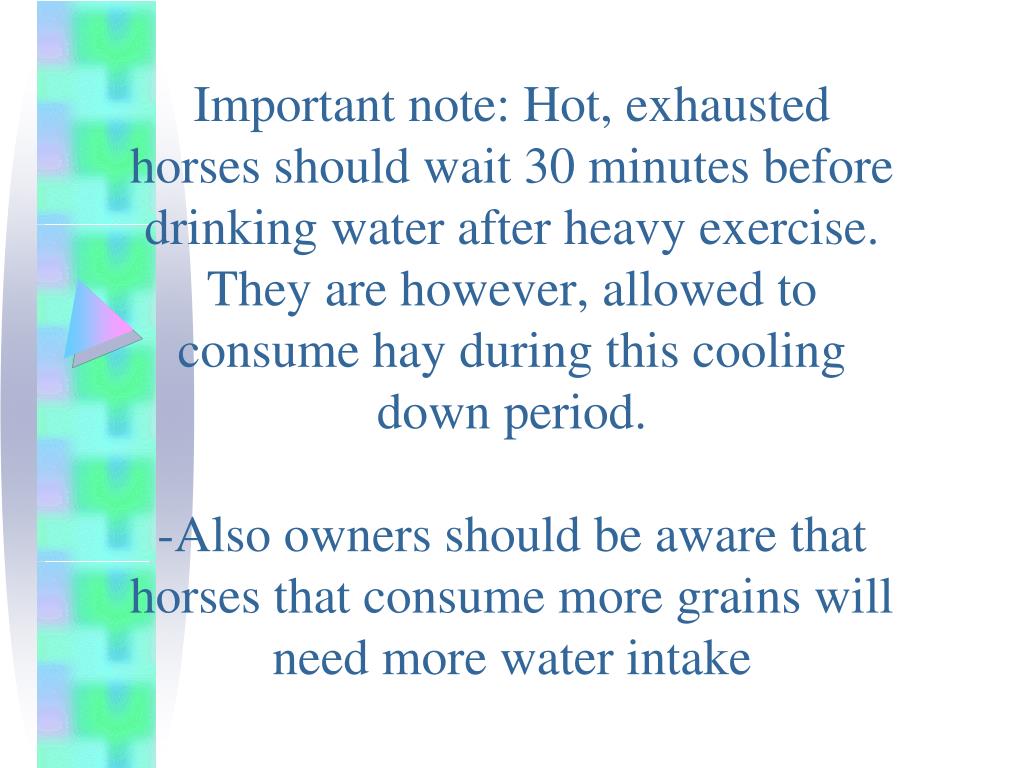 Important note: Hot, exhausted horses should wait 30 minutes before drinking water after heavy exercise. They are however, allowed to consume hay during this cooling down period.

-Also owners should be aware that horses that consume more grains will need more water intake